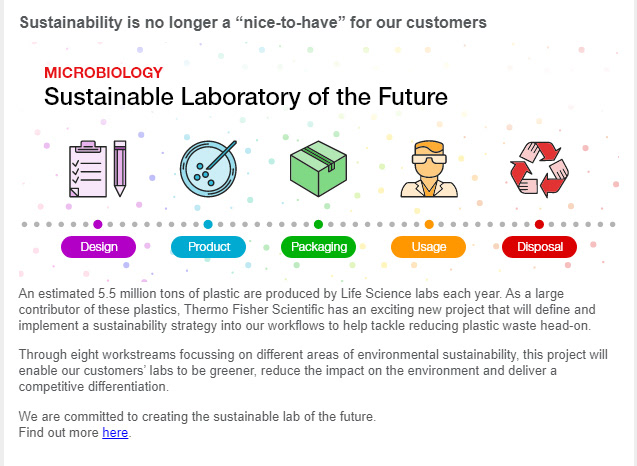 Sustainability is no longer a “nice-to-have” for our customers

MICROBIOLOGY
Sustainable Laboratory of the Future

Design
Product
Packaging
Usage
Disposal

An estimated 5.5 million tons of plastic are produced by Life Science labs each year. As a large contributor of these plastics, Thermo Fisher Scientific has an exciting new project that will define and implement a sustainability strategy into our workflows to help tackle reducing plastic waste head-on.

Through eight workstreams focussing on different areas of environmental sustainability, this project will enable our customers’ labs to be greener, reduce the impact on the environment and deliver a competitive differentiation.

We are committed to creating the sustainable lab of the future.
Find out more here.